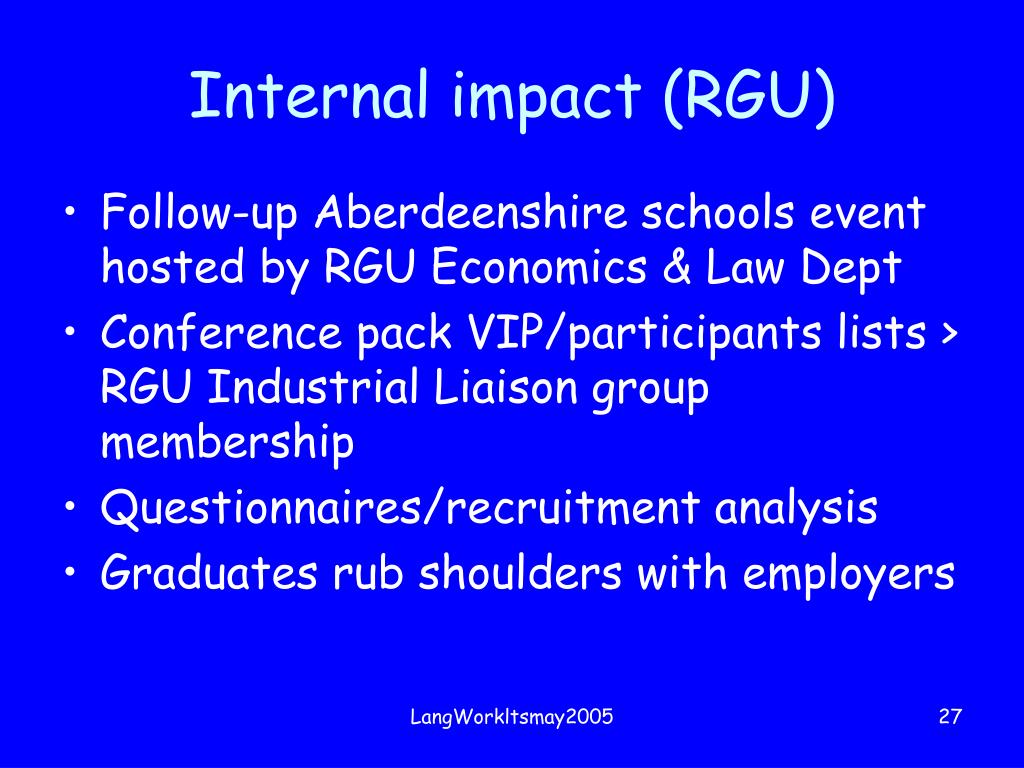 Internal impact (RGU)

• Follow-up Aberdeenshire schools event hosted by RGU Economics & Law Dept
• Conference pack VIP/participants lists > RGU Industrial Liaison group membership
• Questionnaires/recruitment analysis
• Graduates rub shoulders with employers

LangWorkltsmay2005

27